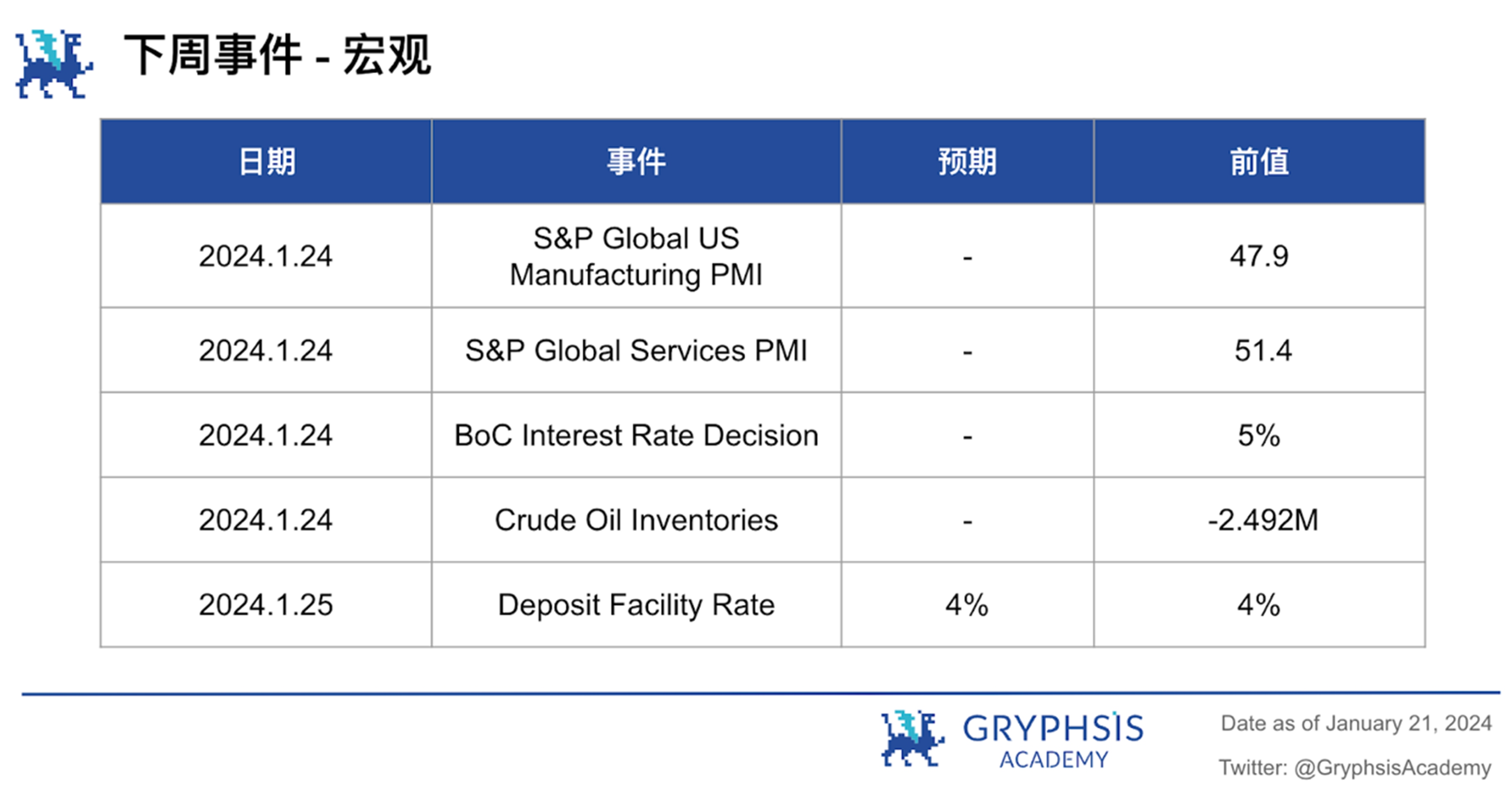 下周事件 - 宏观

| 日期 | 事件 | 预期 | 前值 |
|---|---|---|---|
| 2024.1.24 | S&P Global US Manufacturing PMI | - | 47.9 |
| 2024.1.24 | S&P Global Services PMI | - | 51.4 |
| 2024.1.24 | BoC Interest Rate Decision | - | 5% |
| 2024.1.24 | Crude Oil Inventories | - | -2.492M |
| 2024.1.25 | Deposit Facility Rate | 4% | 4% |

GRYPHSIS ACADEMY

Date as of January 21, 2024

Twitter: @GryphsisAcademy